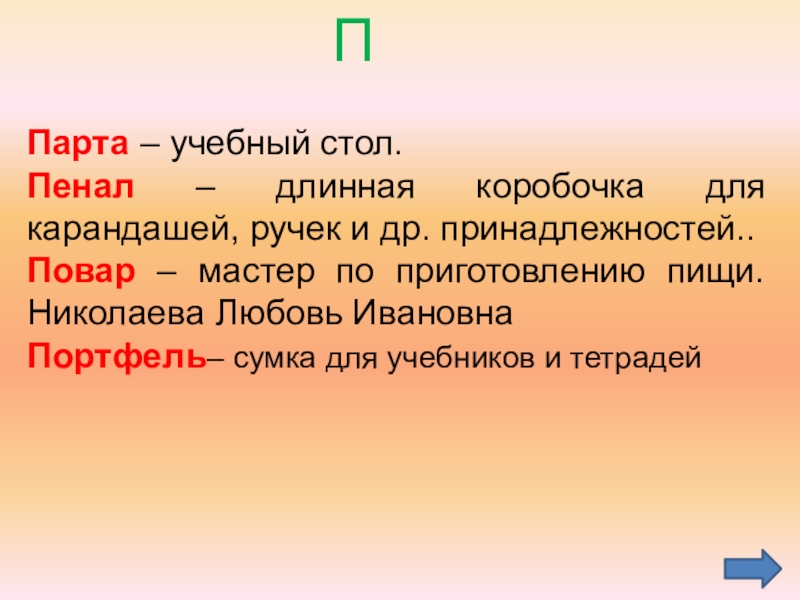 П

Парта – учебный стол.

Пенал – длинная коробочка для карандашей, ручек и др. принадлежностей..

Повар – мастер по приготовлению пищи. Николаева Любовь Ивановна

Портфель– сумка для учебников и тетрадей